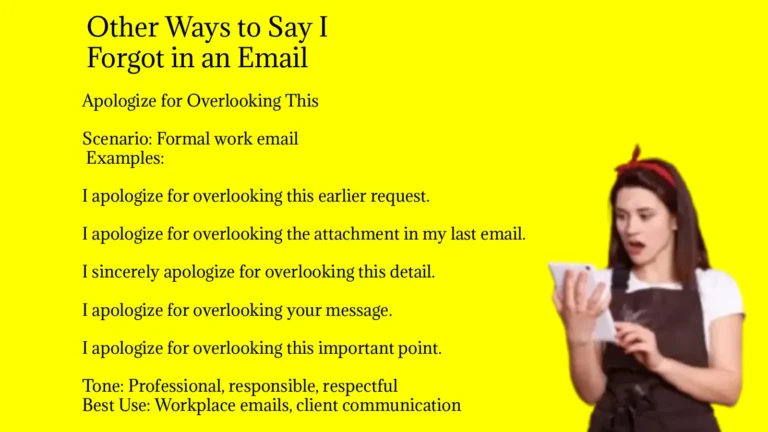 Other Ways to Say I Forgot in an Email

Apologize for Overlooking This

Scenario: Formal work email
Examples:

I apologize for overlooking this earlier request.

I apologize for overlooking the attachment in my last email.

I sincerely apologize for overlooking this detail.

I apologize for overlooking your message.

I apologize for overlooking this important point.

Tone: Professional, responsible, respectful
Best Use: Workplace emails, client communication